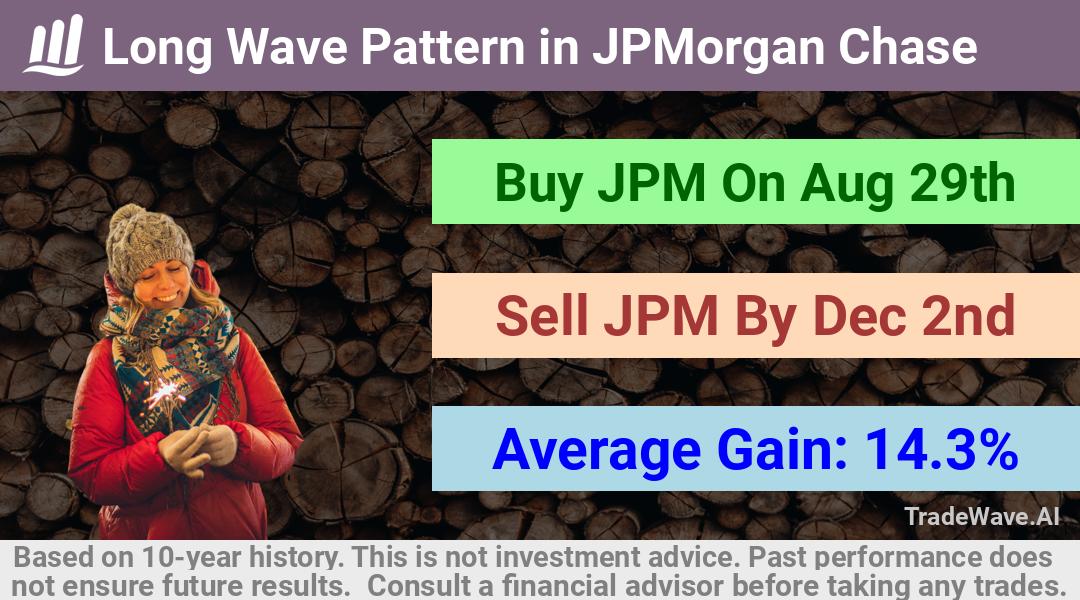 Long Wave Pattern in JPMorgan Chase

Buy JPM On Aug 29th

Sell JPM By Dec 2nd

Average Gain: 14.3%

TradeWave.AI

Based on 10-year history. This is not investment advice. Past performance does not ensure future results. Consult a financial advisor before taking any trades.